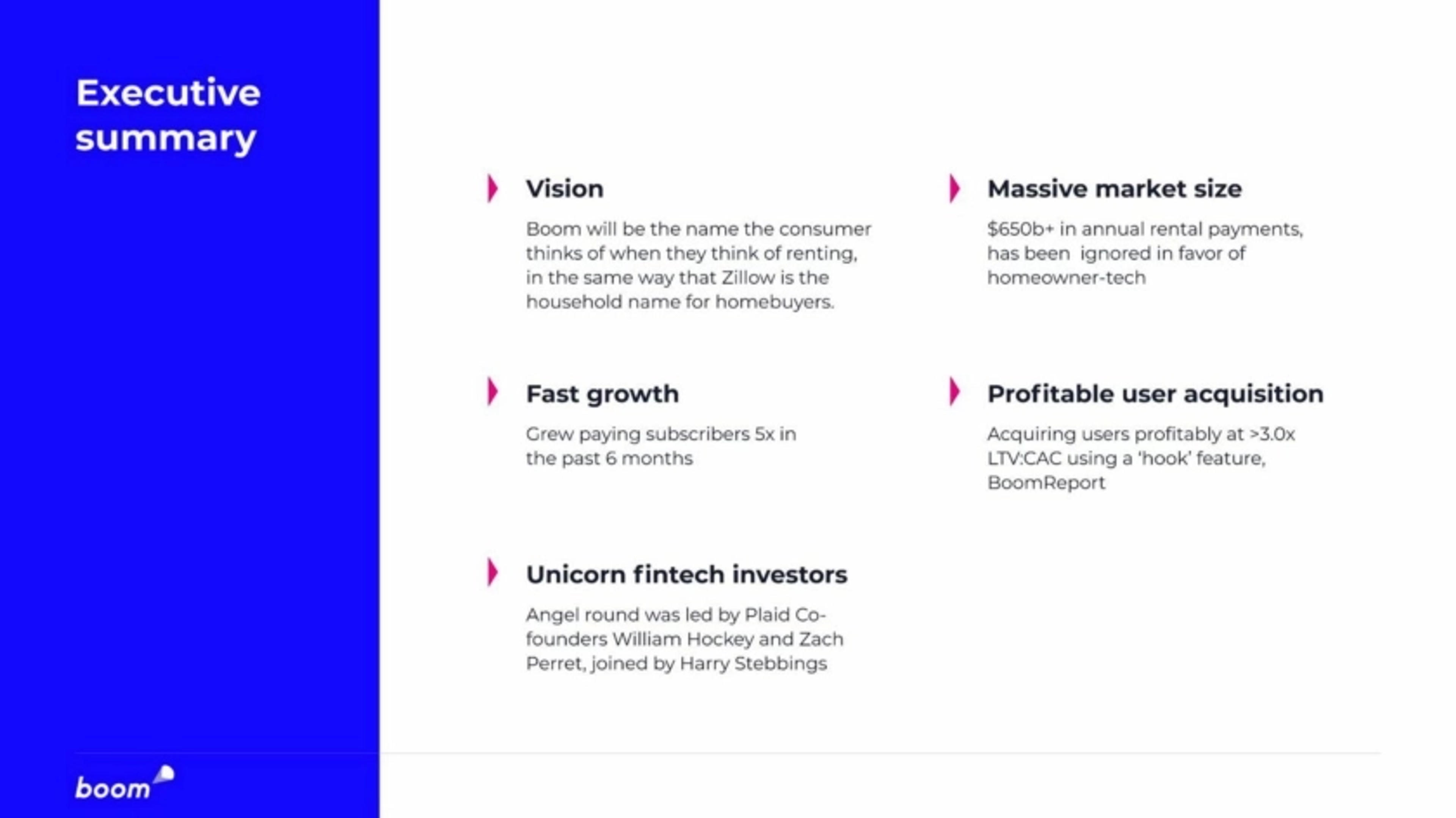 Executive summary

Vision

Boom will be the name the consumer thinks of when they think of renting, in the same way that Zillow is the household name for homebuyers.

Fast growth

Grew paying subscribers 5x in the past 6 months

Unicorn fintech investors

Angel round was led by Plaid Co-founders William Hockey and Zach Perret, joined by Harry Stebbings

Massive market size

\$650b+ in annual rental payments, has been ignored in favor of homeowner-tech

Profitable user acquisition

Acquiring users profitably at >3.0x LTV:CAC using a 'hook' feature, BoomReport

boom